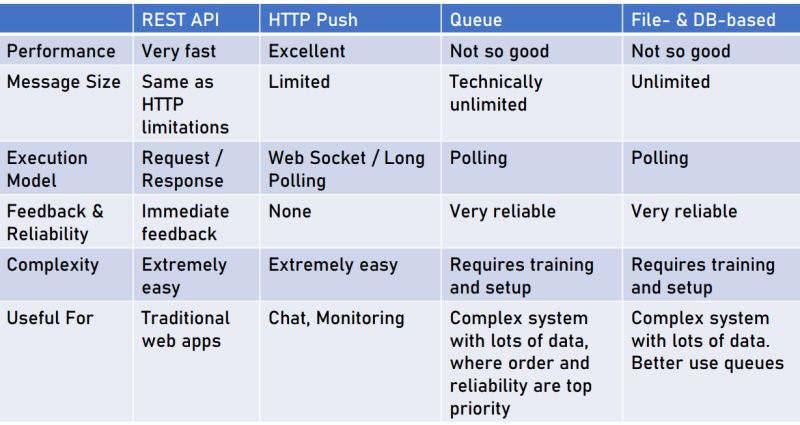 | | REST API | HTTP Push | Queue | File- & DB-based |
|---|---|---|---|---|
| Performance | Very fast | Excellent | Not so good | Not so good |
| Message Size | Same as HTTP limitations | Limited | Technically unlimited | Unlimited |
| Execution Model | Request / Response | Web Socket / Long Polling | Polling | Polling |
| Feedback & Reliability | Immediate feedback | None | Very reliable | Very reliable |
| Complexity | Extremely easy | Extremely easy | Requires training and setup | Requires training and setup |
| Useful For | Traditional web apps | Chat, Monitoring | Complex system with lots of data, where order and reliability are top priority | Complex system with lots of data. Better use queues |